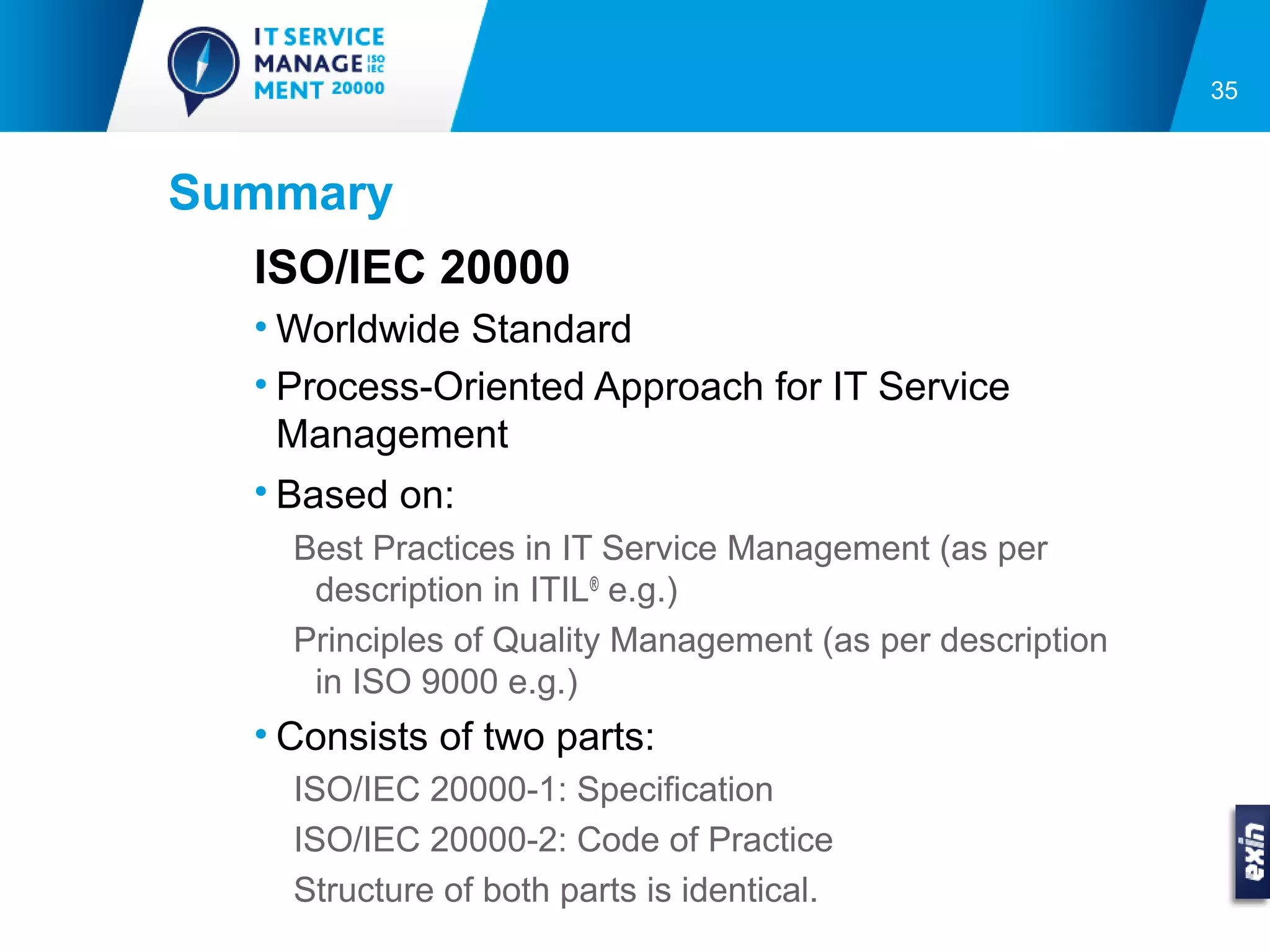 IT SERVICE MANAGE ISO IEC MENT 20000

35

Summary

ISO/IEC 20000

• Worldwide Standard

• Process-Oriented Approach for IT Service Management

• Based on:

Best Practices in IT Service Management (as per description in ITIL® e.g.)

Principles of Quality Management (as per description in ISO 9000 e.g.)

• Consists of two parts:

ISO/IEC 20000-1: Specification

ISO/IEC 20000-2: Code of Practice

Structure of both parts is identical.

exin